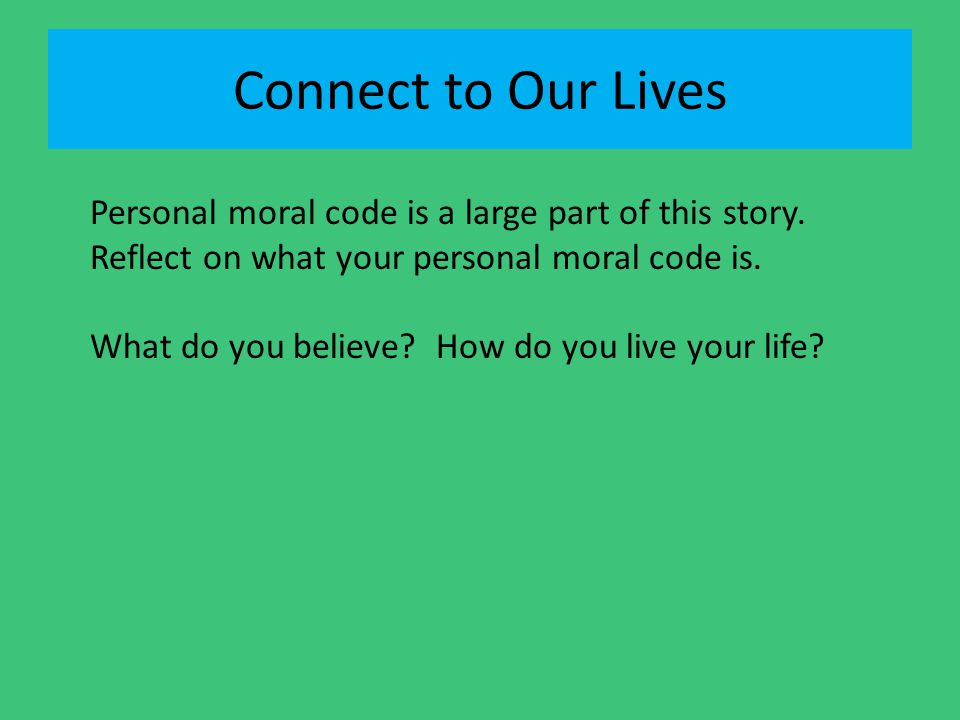 Connect to Our Lives

Personal moral code is a large part of this story. Reflect on what your personal moral code is.

What do you believe?  How do you live your life?